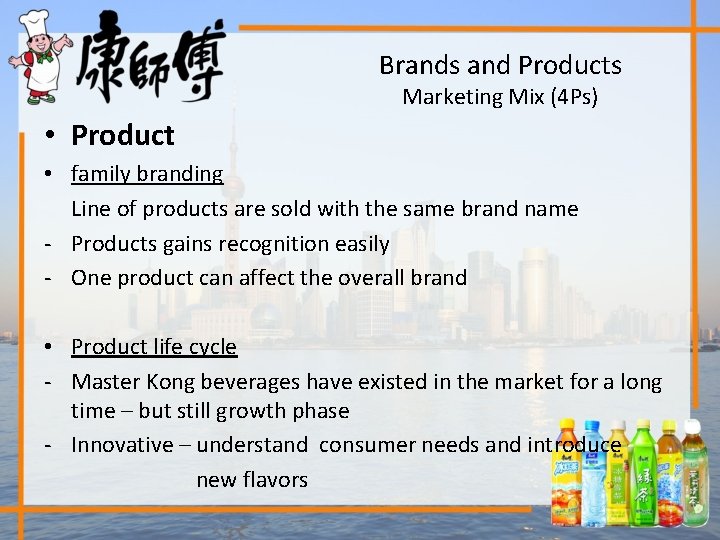 康師傅

Brands and Products
Marketing Mix (4Ps)

• Product

• family branding

Line of products are sold with the same brand name

- Products gains recognition easily
- One product can affect the overall brand

• Product life cycle

- Master Kong beverages have existed in the market for a long time – but still growth phase
- Innovative – understand consumer needs and introduce new flavors